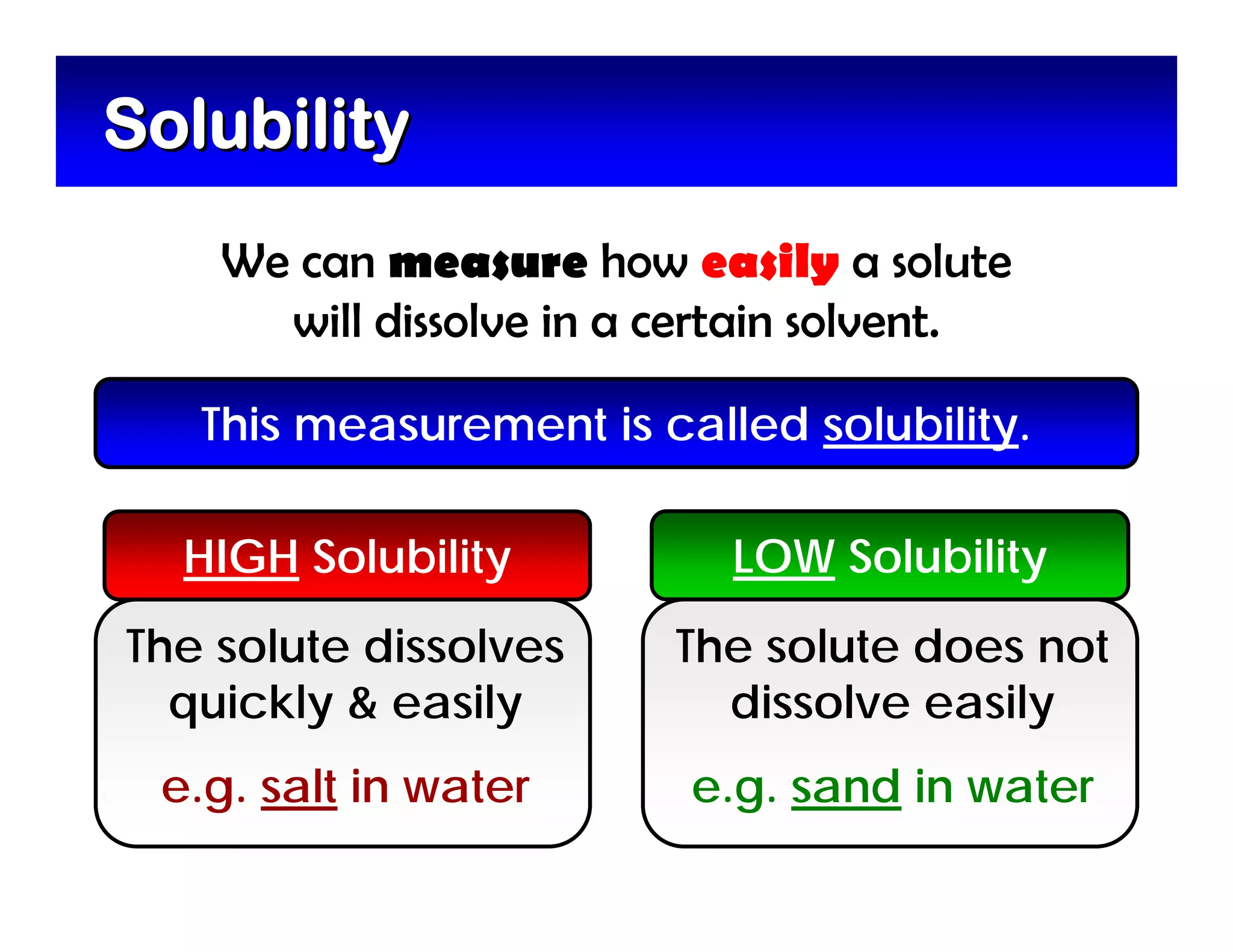 Solubility

We can measure how easily a solute will dissolve in a certain solvent.

This measurement is called solubility.

HIGH Solubility

The solute dissolves quickly & easily

e.g. salt in water

LOW Solubility

The solute does not dissolve easily

e.g. sand in water